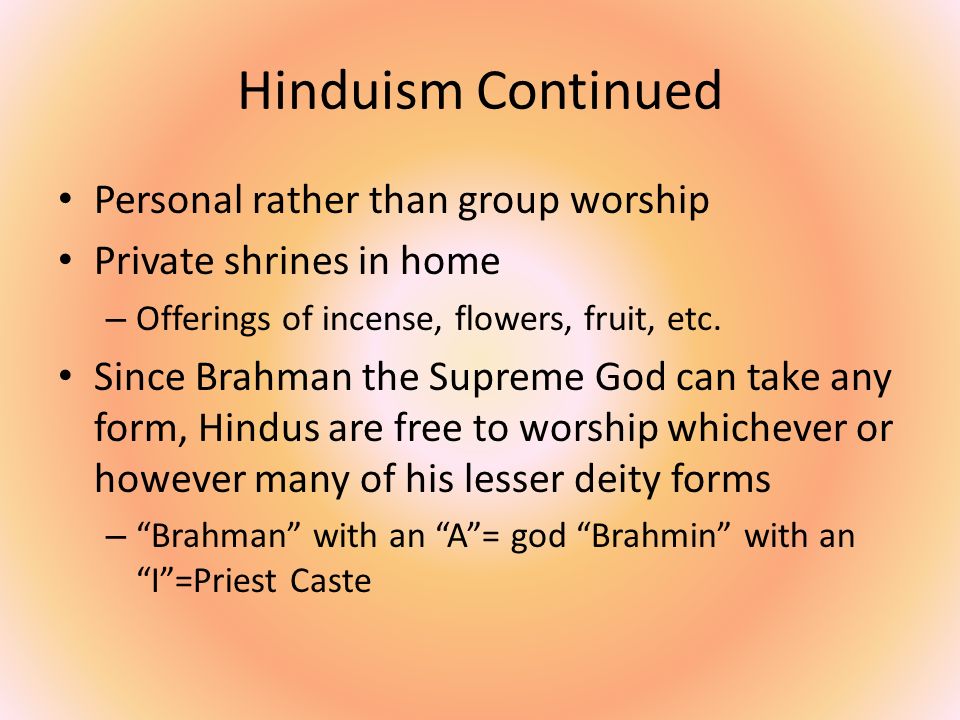 Hinduism Continued

• Personal rather than group worship
• Private shrines in home
– Offerings of incense, flowers, fruit, etc.
• Since Brahman the Supreme God can take any form, Hindus are free to worship whichever or however many of his lesser deity forms
– “Brahman” with an “A”= god “Brahmin” with an “I”=Priest Caste